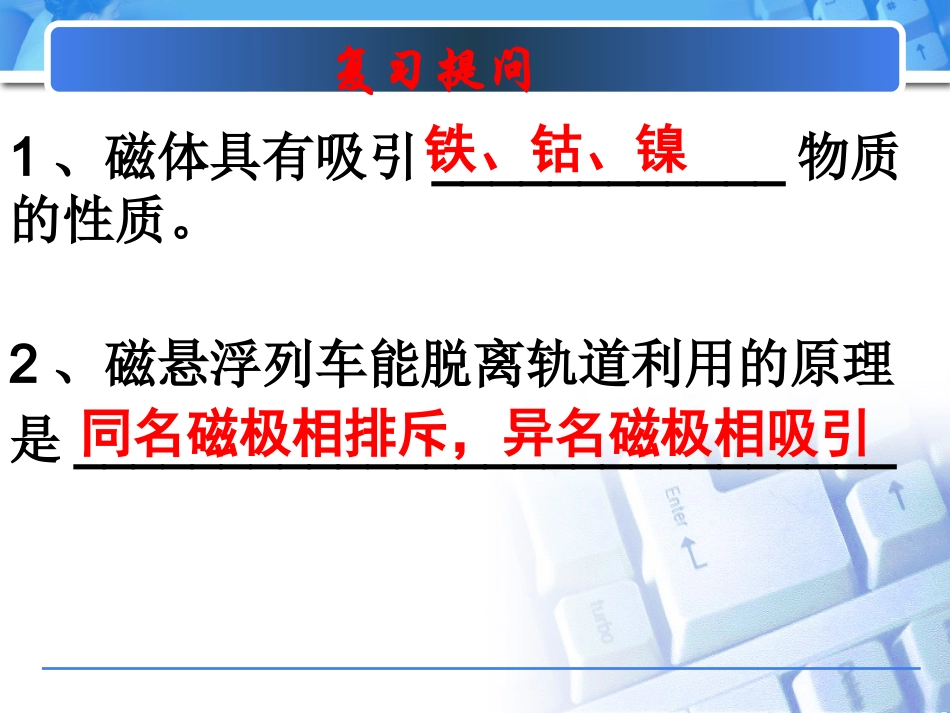 复习提问

1、磁体具有吸引 铁、钴、镍 物质的性质。

2、磁悬浮列车能脱离轨道利用的原理是 同名磁极相排斥，异名磁极相吸引

Enter

turbo